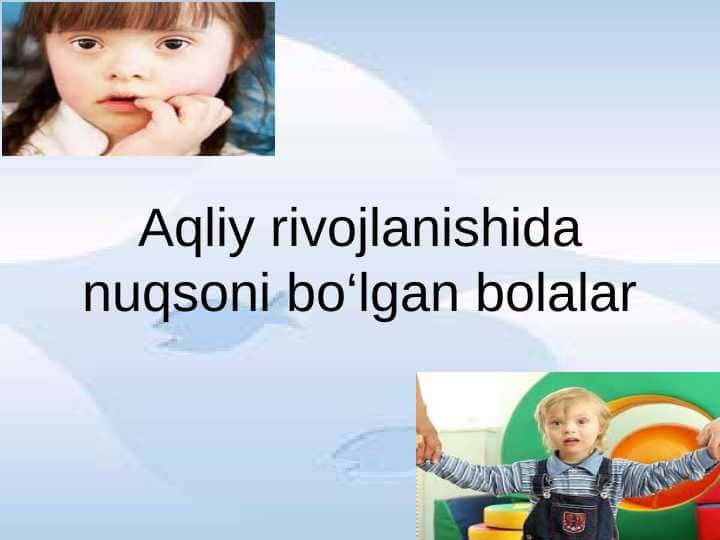 Aqliy rivojlanishida nuqsoni bo‘lgan bolalar